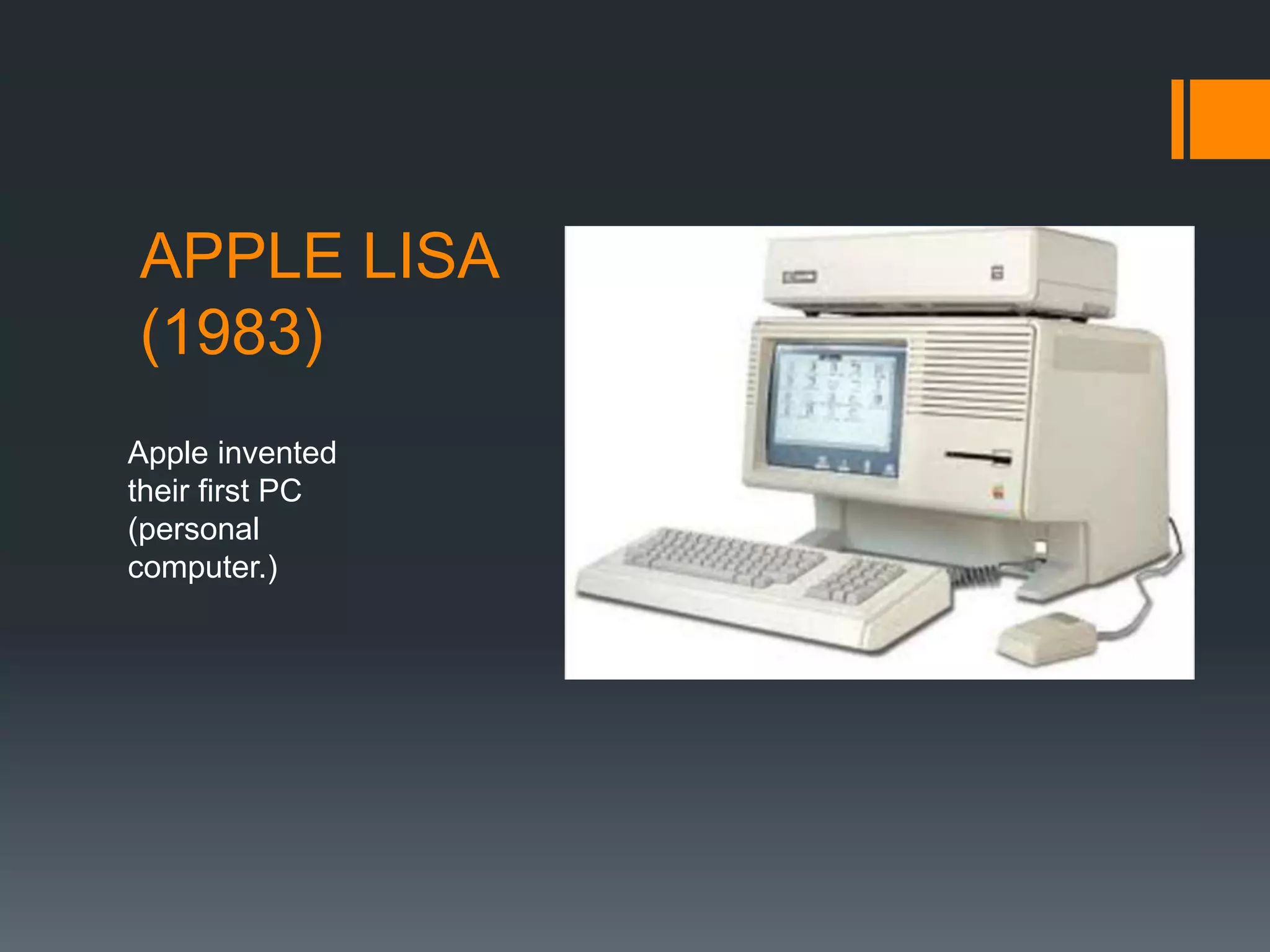 APPLE LISA (1983)

Apple invented their first PC (personal computer.)